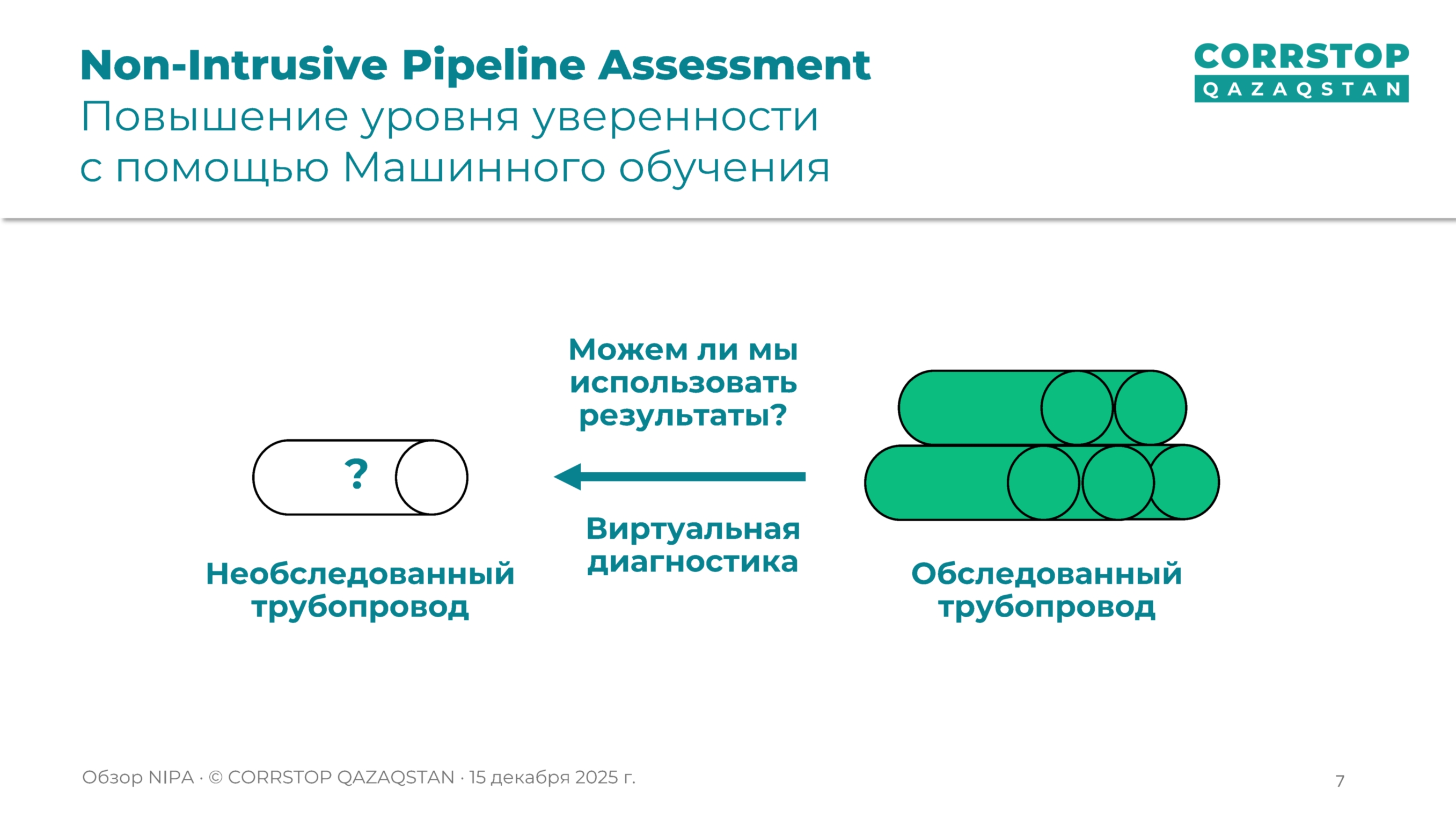 Non-Intrusive Pipeline Assessment
Повышение уровня уверенности с помощью Машинного обучения

CORRSTOP
QAZAQSTAN

Можем ли мы использовать результаты?

?

Виртуальная диагностика

Необследованный трубопровод

Обследованный трубопровод

Обзор NIPA · © CORRSTOP QAZAQSTAN · 15 декабря 2025 г.

7